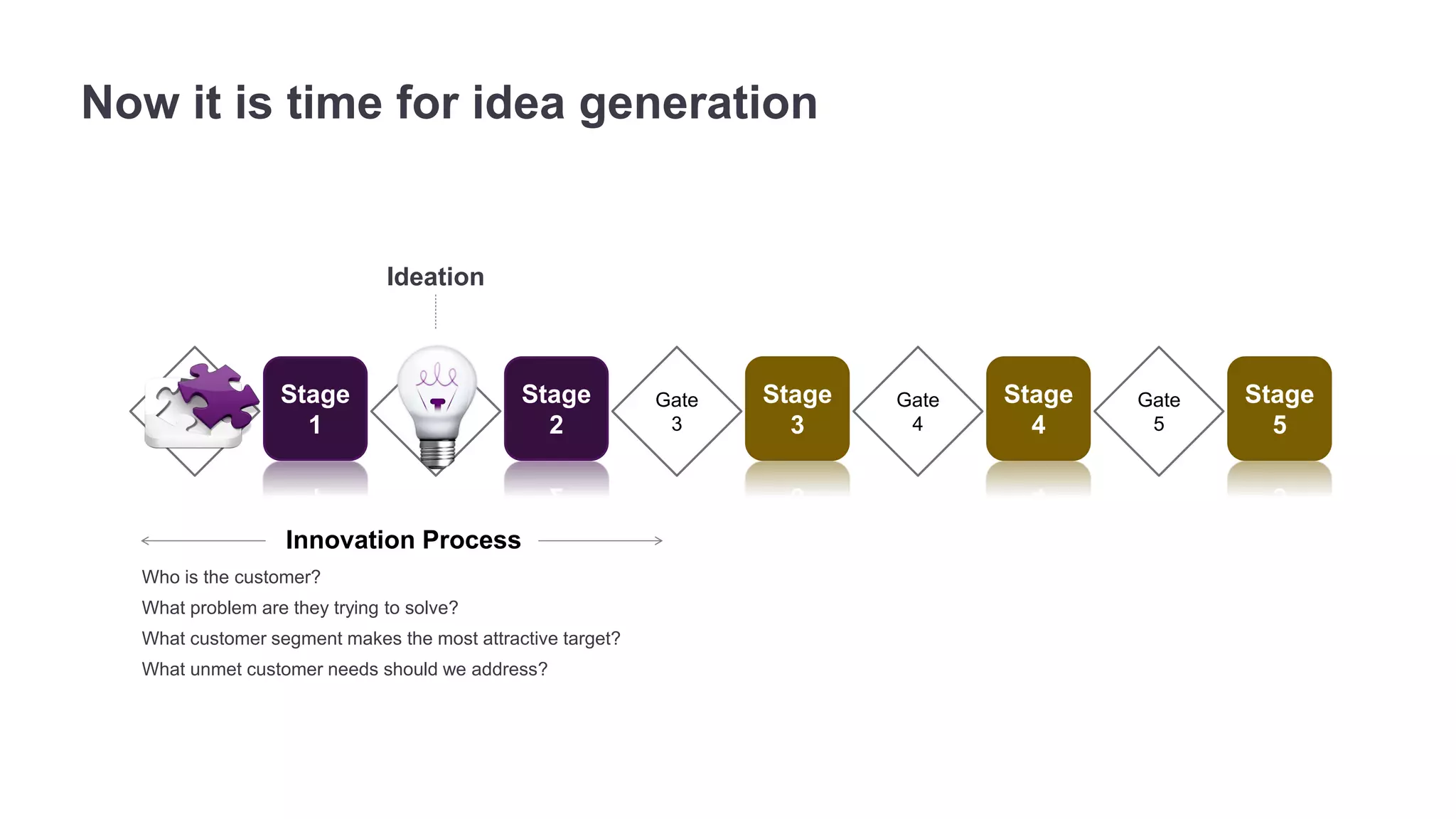 Now it is time for idea generation

Ideation

Stage 1

Stage 2

Gate 3

Stage 3

Gate 4

Stage 4

Gate 5

Stage 5

Innovation Process

Who is the customer?

What problem are they trying to solve?

What customer segment makes the most attractive target?

What unmet customer needs should we address?